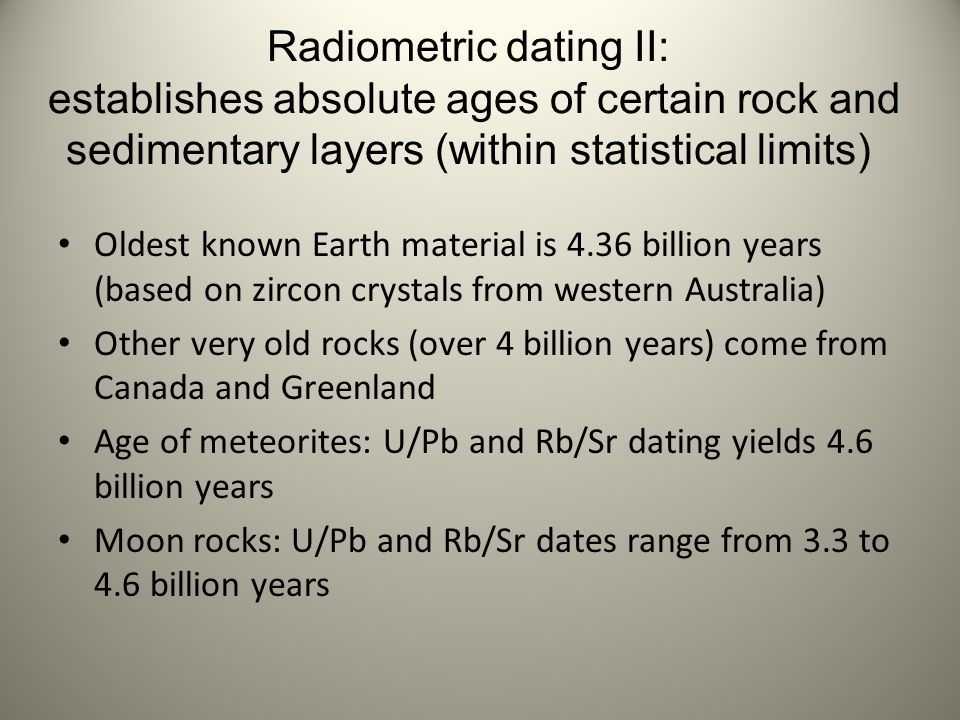 Radiometric dating II:
establishes absolute ages of certain rock and sedimentary layers (within statistical limits)

• Oldest known Earth material is 4.36 billion years (based on zircon crystals from western Australia)
• Other very old rocks (over 4 billion years) come from Canada and Greenland
• Age of meteorites: U/Pb and Rb/Sr dating yields 4.6 billion years
• Moon rocks: U/Pb and Rb/Sr dates range from 3.3 to 4.6 billion years